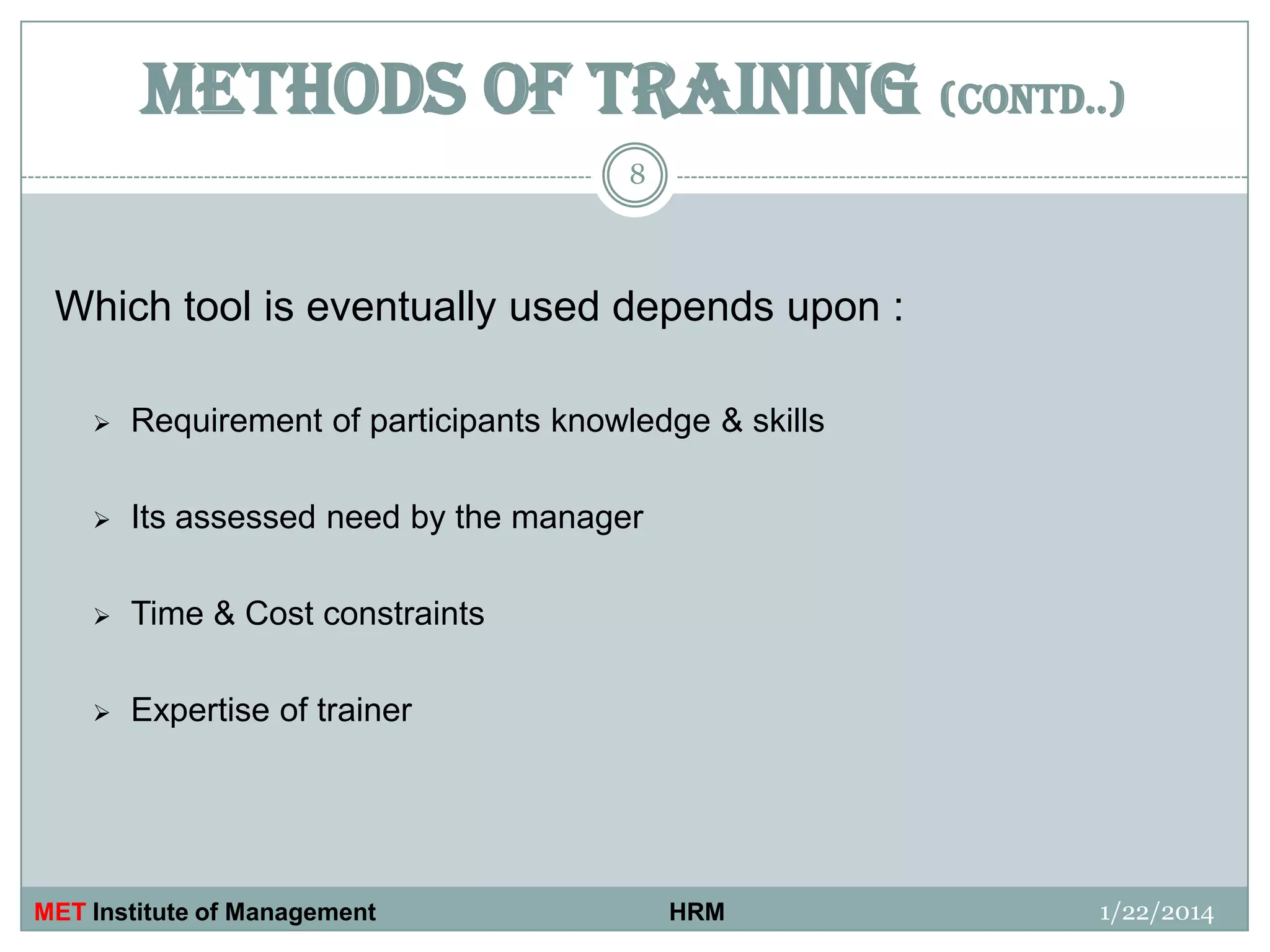 METHODS OF TRAINING (CONTD..)

8

Which tool is eventually used depends upon :

➢ Requirement of participants knowledge & skills

➢ Its assessed need by the manager

➢ Time & Cost constraints

➢ Expertise of trainer

MET Institute of Management HRM 1/22/2014